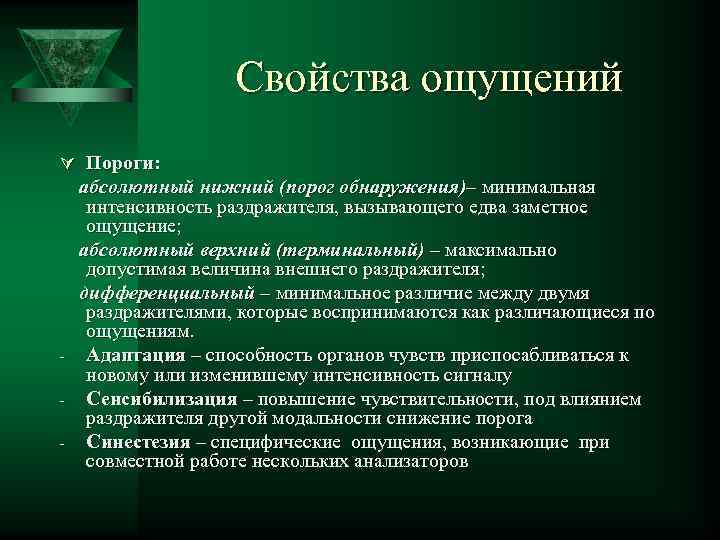 Свойства ощущений

Пороги:

абсолютный нижний (порог обнаружения)– минимальная интенсивность раздражителя, вызывающего едва заметное ощущение;

абсолютный верхний (терминальный) – максимально допустимая величина внешнего раздражителя;

дифференциальный – минимальное различие между двумя раздражителями, которые воспринимаются как различающиеся по ощущениям.

- Адаптация – способность органов чувств приспосабливаться к новому или изменившему интенсивность сигналу
- Сенсибилизация – повышение чувствительности, под влиянием раздражителя другой модальности снижение порога
- Синестезия – специфические ощущения, возникающие при совместной работе нескольких анализаторов